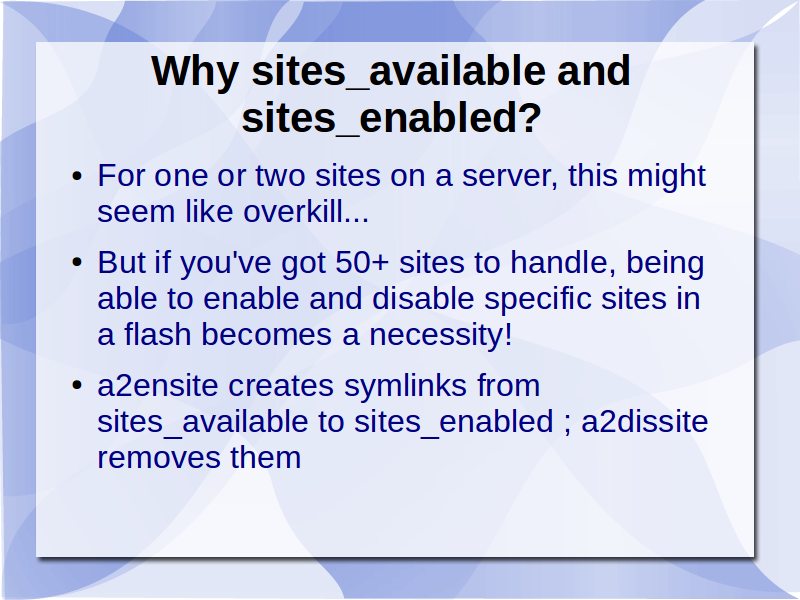 Why sites_available and sites_enabled?

• For one or two sites on a server, this might seem like overkill...

• But if you've got 50+ sites to handle, being able to enable and disable specific sites in a flash becomes a necessity!

• a2ensite creates symlinks from sites_available to sites_enabled ; a2dissite removes them